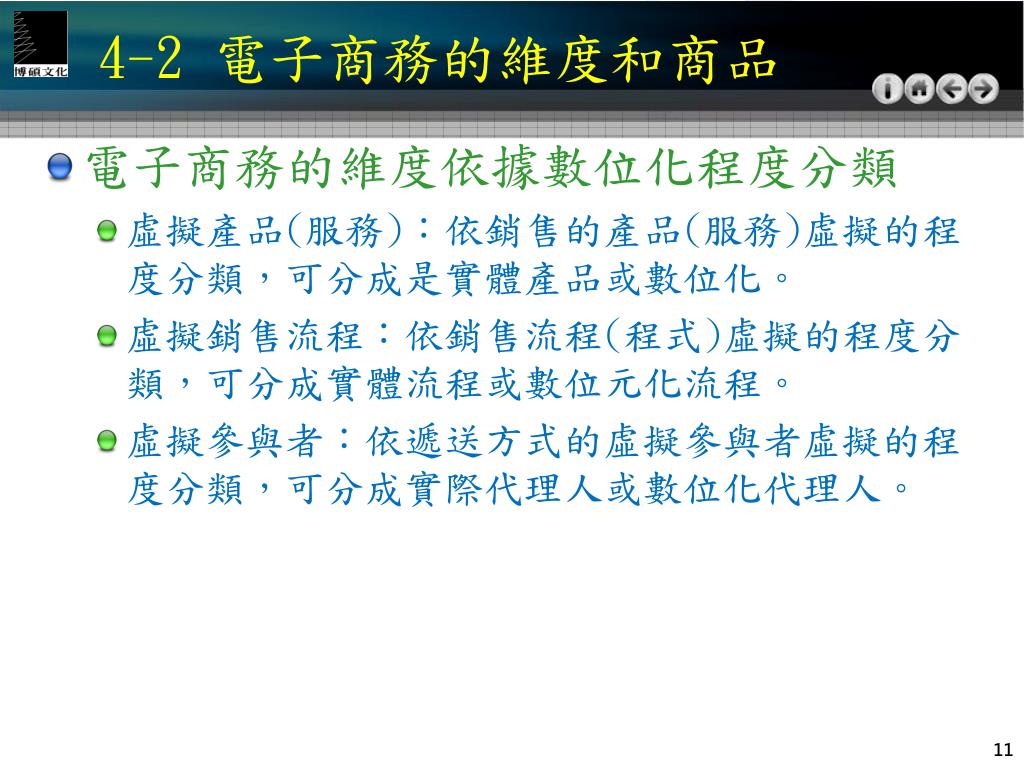 博碩文化

4-2 電子商務的維度和商品

電子商務的維度依據數位化程度分類

虛擬產品(服務)：依銷售的產品(服務)虛擬的程度分類，可分成是實體產品或數位化。

虛擬銷售流程：依銷售流程(程式)虛擬的程度分類，可分成實體流程或數位元化流程。

虛擬參與者：依遞送方式的虛擬參與者虛擬的程度分類，可分成實際代理人或數位化代理人。

11